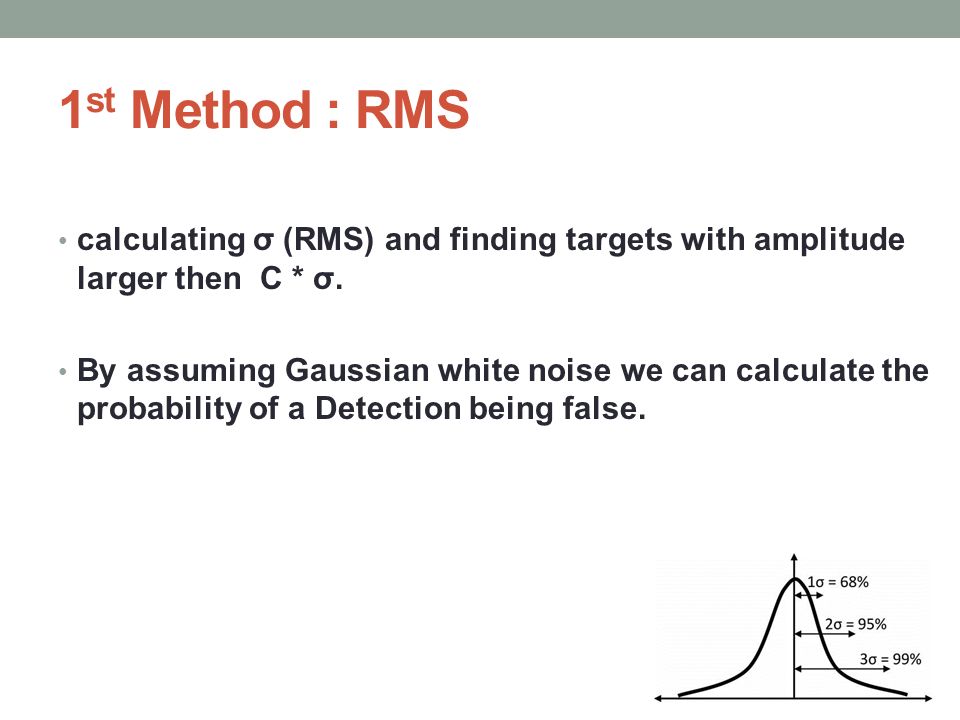 1st Method : RMS

• calculating σ (RMS) and finding targets with amplitude larger then C * σ.

• By assuming Gaussian white noise we can calculate the probability of a Detection being false.

1σ = 68%
2σ = 95%
3σ = 99%